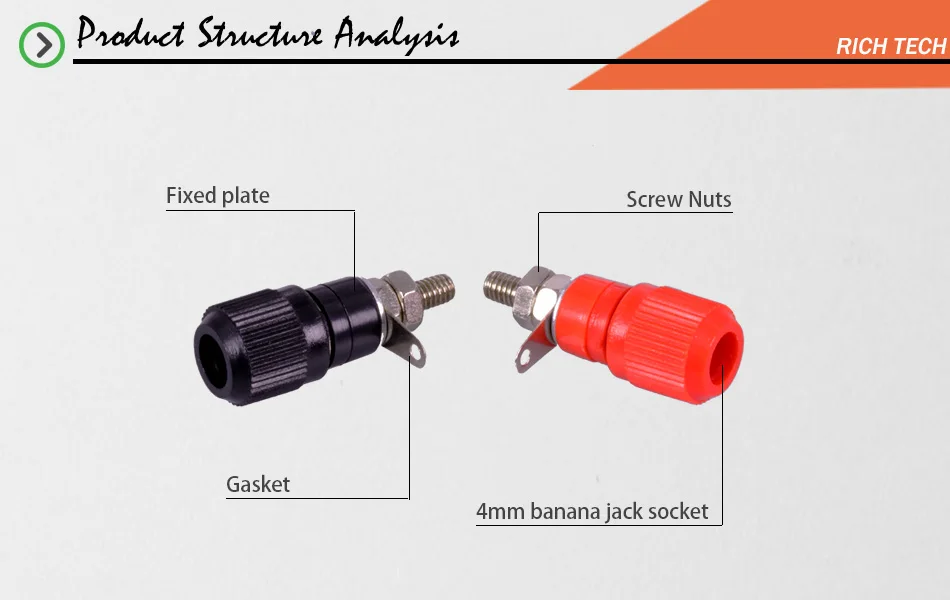 Product Structure Analysis

RICH TECH

Fixed plate

Screw Nuts

Gasket

4mm banana jack socket